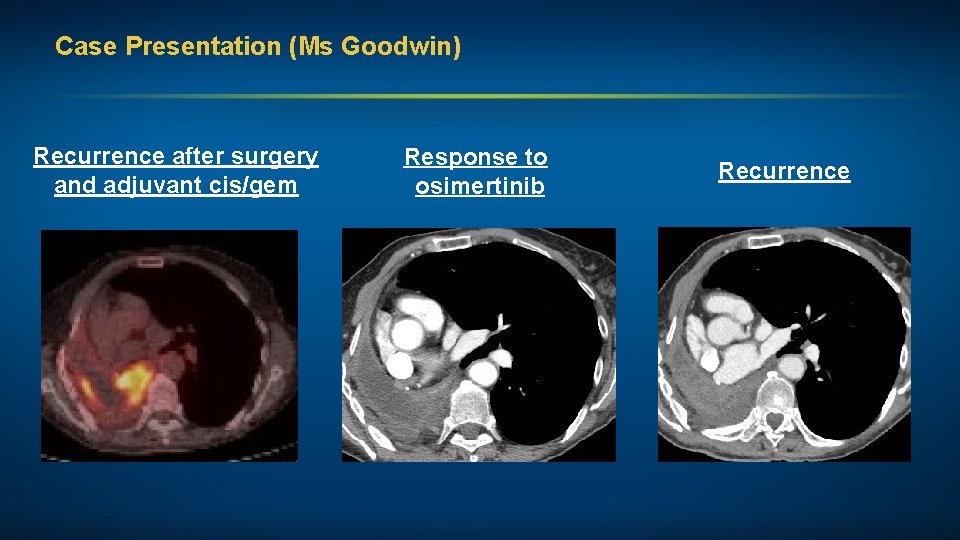 Case Presentation (Ms Goodwin)

Recurrence after surgery and adjuvant cis/gem

Response to osimertinib

Recurrence